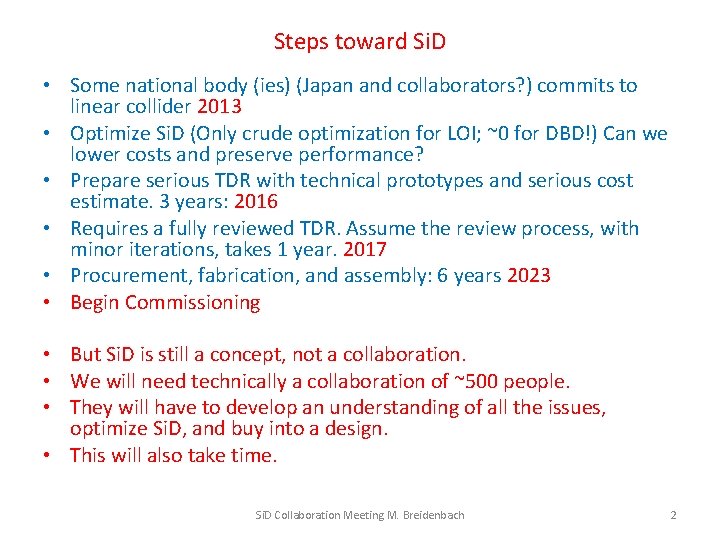 Steps toward SiD

• Some national body (ies) (Japan and collaborators?) commits to linear collider 2013
• Optimize SiD (Only crude optimization for LOI; ~0 for DBD!) Can we lower costs and preserve performance?
• Prepare serious TDR with technical prototypes and serious cost estimate. 3 years: 2016
• Requires a fully reviewed TDR. Assume the review process, with minor iterations, takes 1 year. 2017
• Procurement, fabrication, and assembly: 6 years 2023
• Begin Commissioning

• But SiD is still a concept, not a collaboration.
• We will need technically a collaboration of ~500 people.
• They will have to develop an understanding of all the issues, optimize SiD, and buy into a design.
• This will also take time.

SiD Collaboration Meeting M. Breidenbach

2